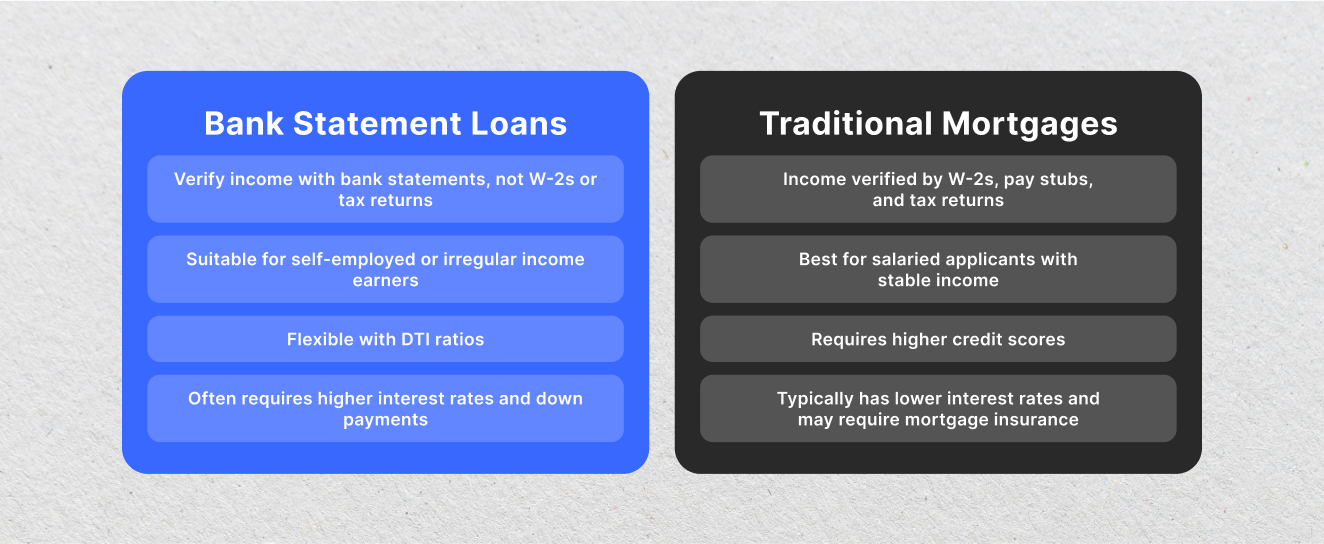 Bank Statement Loans

Verify income with bank statements, not W-2s or tax returns

Suitable for self-employed or irregular income earners

Flexible with DTI ratios

Often requires higher interest rates and down payments

Traditional Mortgages

Income verified by W-2s, pay stubs, and tax returns

Best for salaried applicants with stable income

Requires higher credit scores

Typically has lower interest rates and may require mortgage insurance